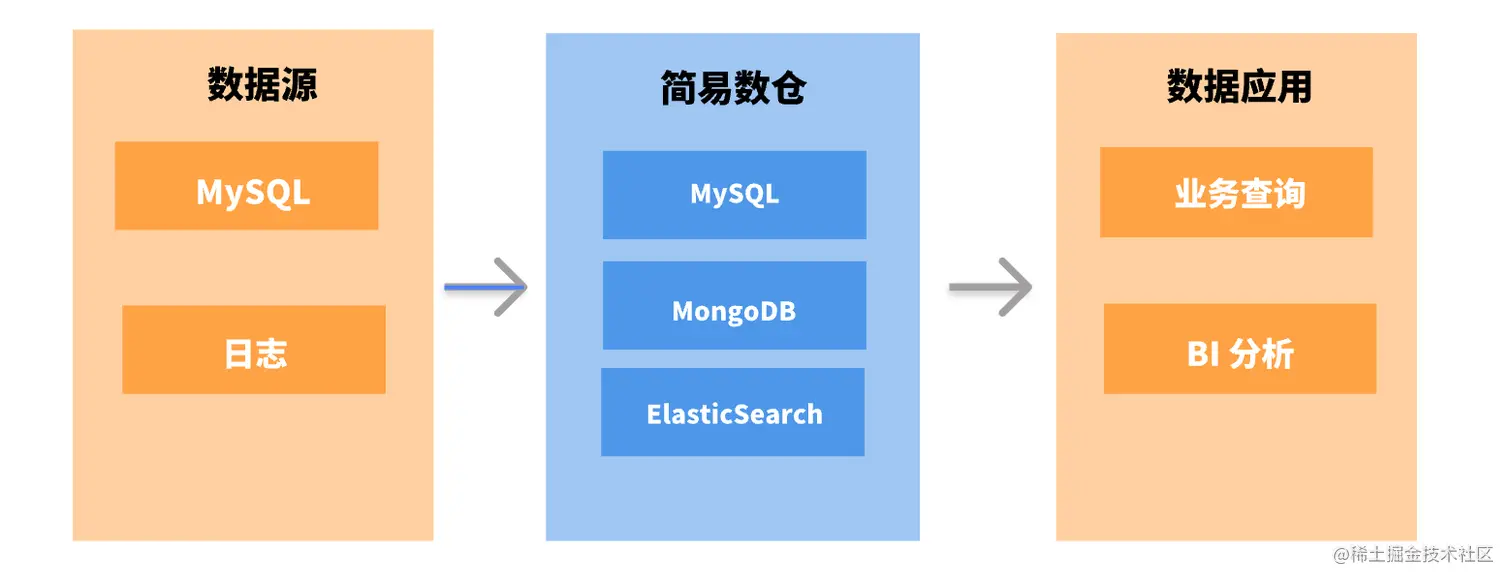 数据源

MySQL

日志

简易数仓

MySQL

MongoDB

ElasticSearch

数据应用

业务查询

BI 分析

@稀土掘金技术社区